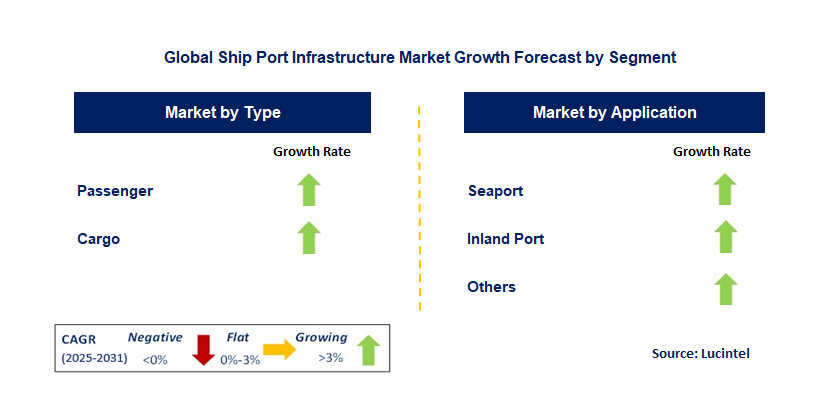 Global Ship Port Infrastructure Market Growth Forecast by Segment

Market by Type

Growth Rate

Passenger

Cargo

Market by Application

Growth Rate

Seaport

Inland Port

Others

CAGR (2025-2031) Negative <0% Flat 0%-3% Growing >3%

Source: Lucintel